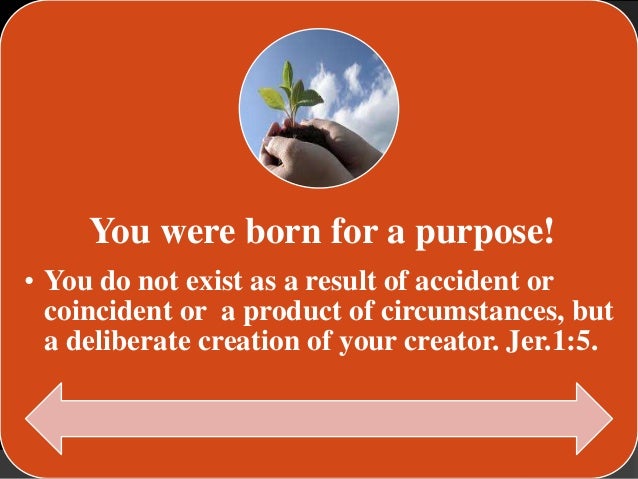 You were born for a purpose!

• You do not exist as a result of accident or coincident or a product of circumstances, but a deliberate creation of your creator. Jer.1:5.